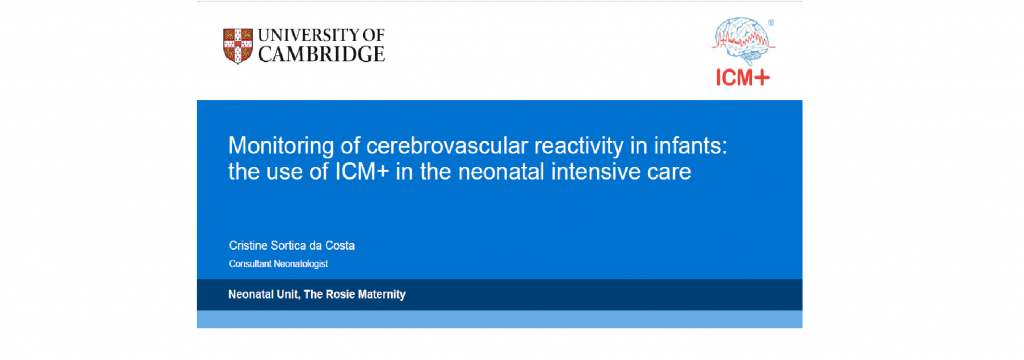 UNIVERSITY OF CAMBRIDGE

ICM+ ®

Monitoring of cerebrovascular reactivity in infants: the use of ICM+ in the neonatal intensive care

Cristine Sortica da Costa

Consultant Neonatologist

Neonatal Unit, The Rosie Maternity